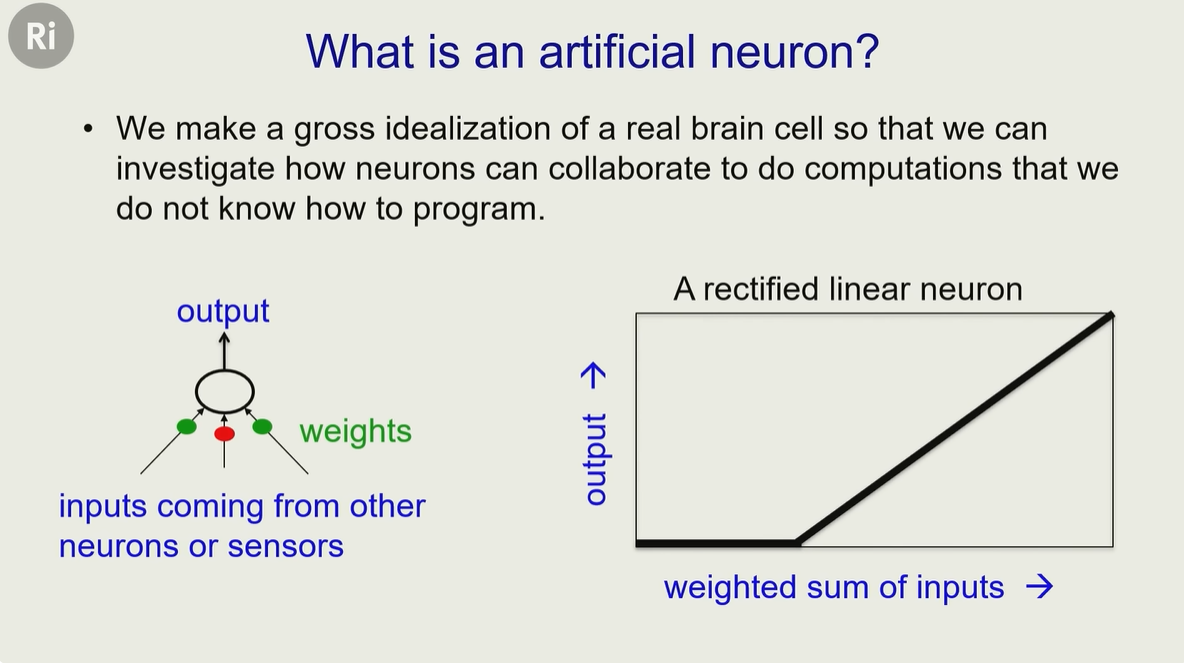 Ri

What is an artificial neuron?

• We make a gross idealization of a real brain cell so that we can investigate how neurons can collaborate to do computations that we do not know how to program.

output

weights

inputs coming from other neurons or sensors

A rectified linear neuron

output →

weighted sum of inputs →